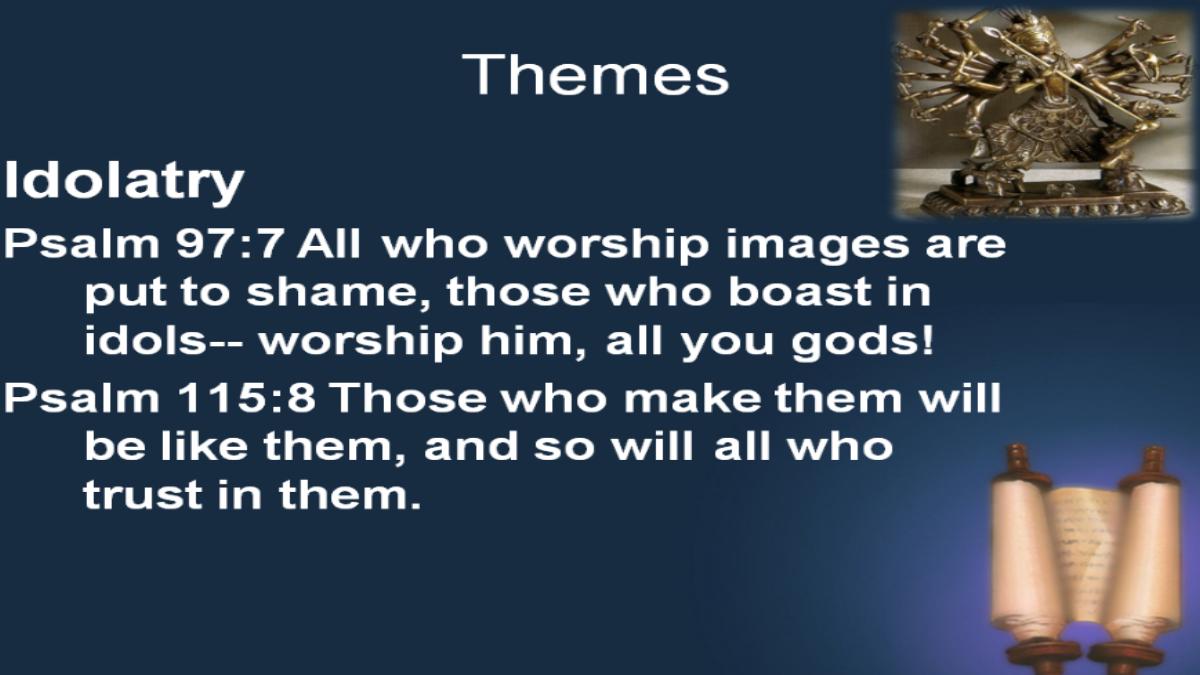 Themes

Idolatry

Psalm 97:7 All who worship images are put to shame, those who boast in idols-- worship him, all you gods!

Psalm 115:8 Those who make them will be like them, and so will all who trust in them.